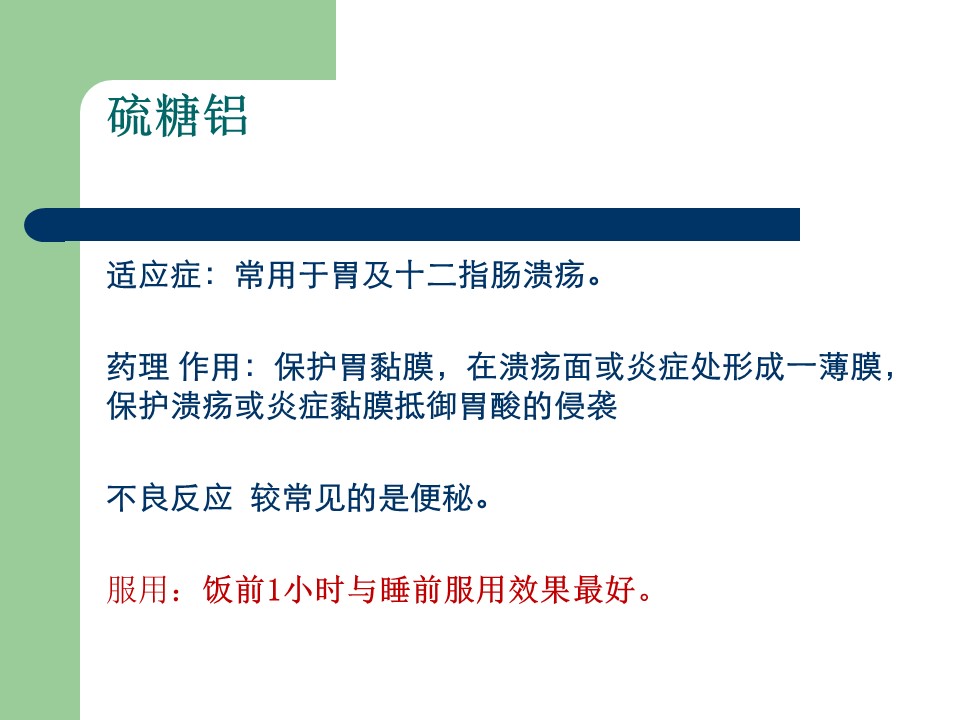 硫糖铝

适应症：常用于胃及十二指肠溃疡。

药理 作用：保护胃黏膜，在溃疡面或炎症处形成一薄膜，保护溃疡或炎症黏膜抵御胃酸的侵袭

不良反应 较常见的是便秘。

服用：饭前1小时与睡前服用效果最好。